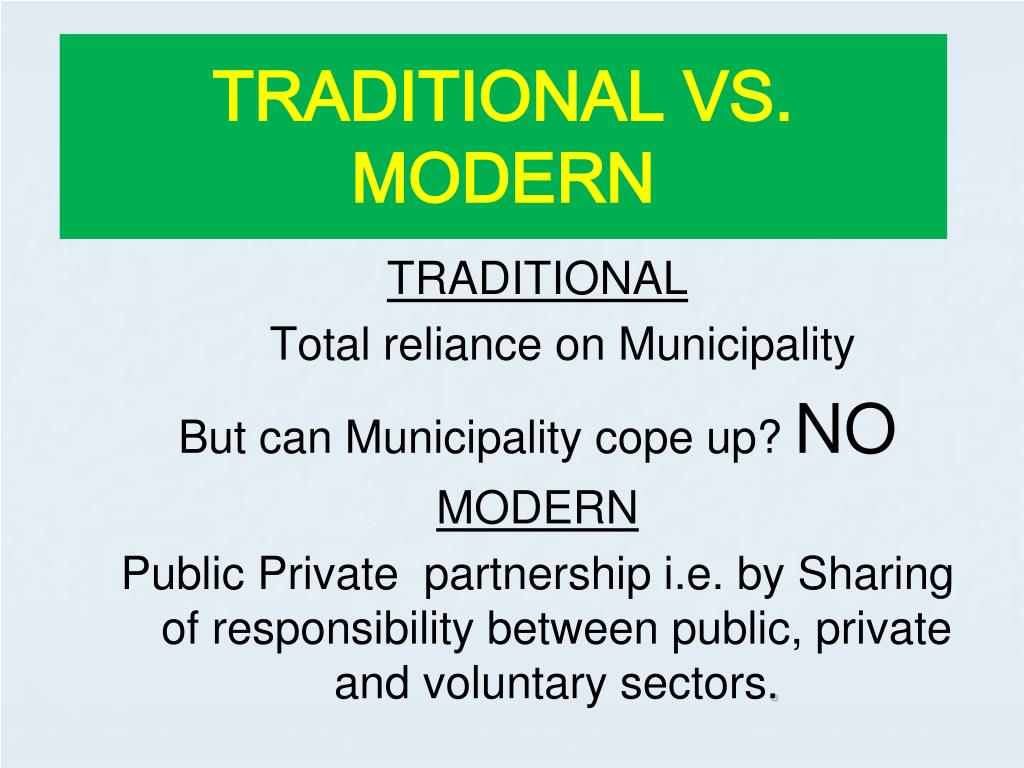 TRADITIONAL VS. MODERN

TRADITIONAL

Total reliance on Municipality

But can Municipality cope up? NO

MODERN

Public Private partnership i.e. by Sharing of responsibility between public, private and voluntary sectors.